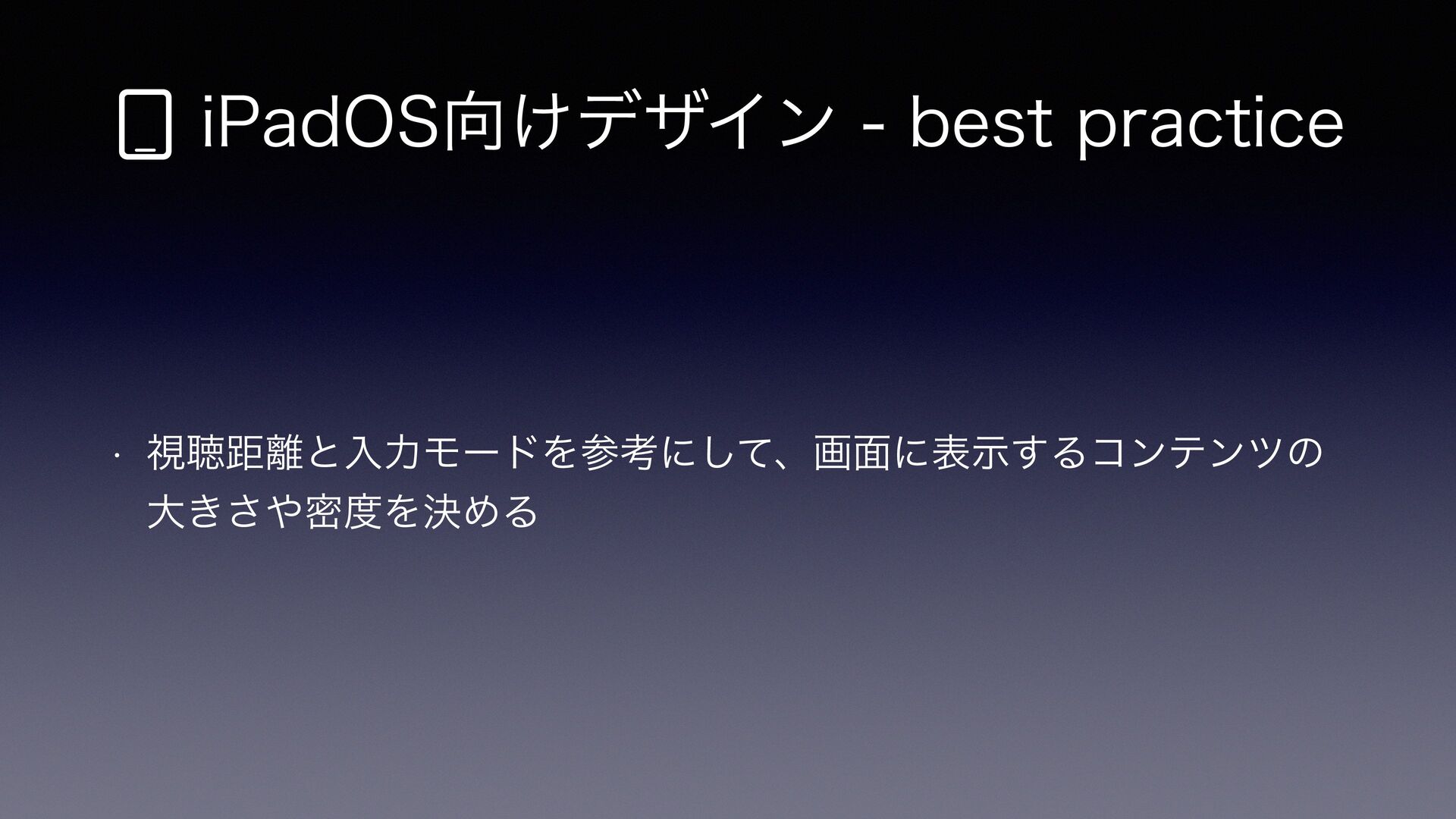 iPadOS向けデザイン - best practice

• 視聴距離と入力モードを参考にして、画面に表示するコンテンツの大きさや密度を決める